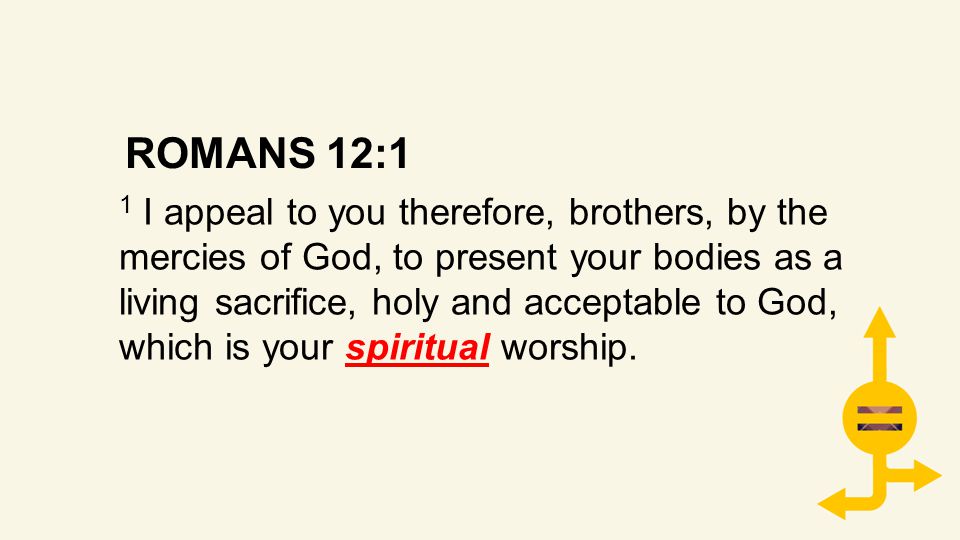 ROMANS 12:1

$^1$ I appeal to you therefore, brothers, by the mercies of God, to present your bodies as a living sacrifice, holy and acceptable to God, which is your spiritual worship.